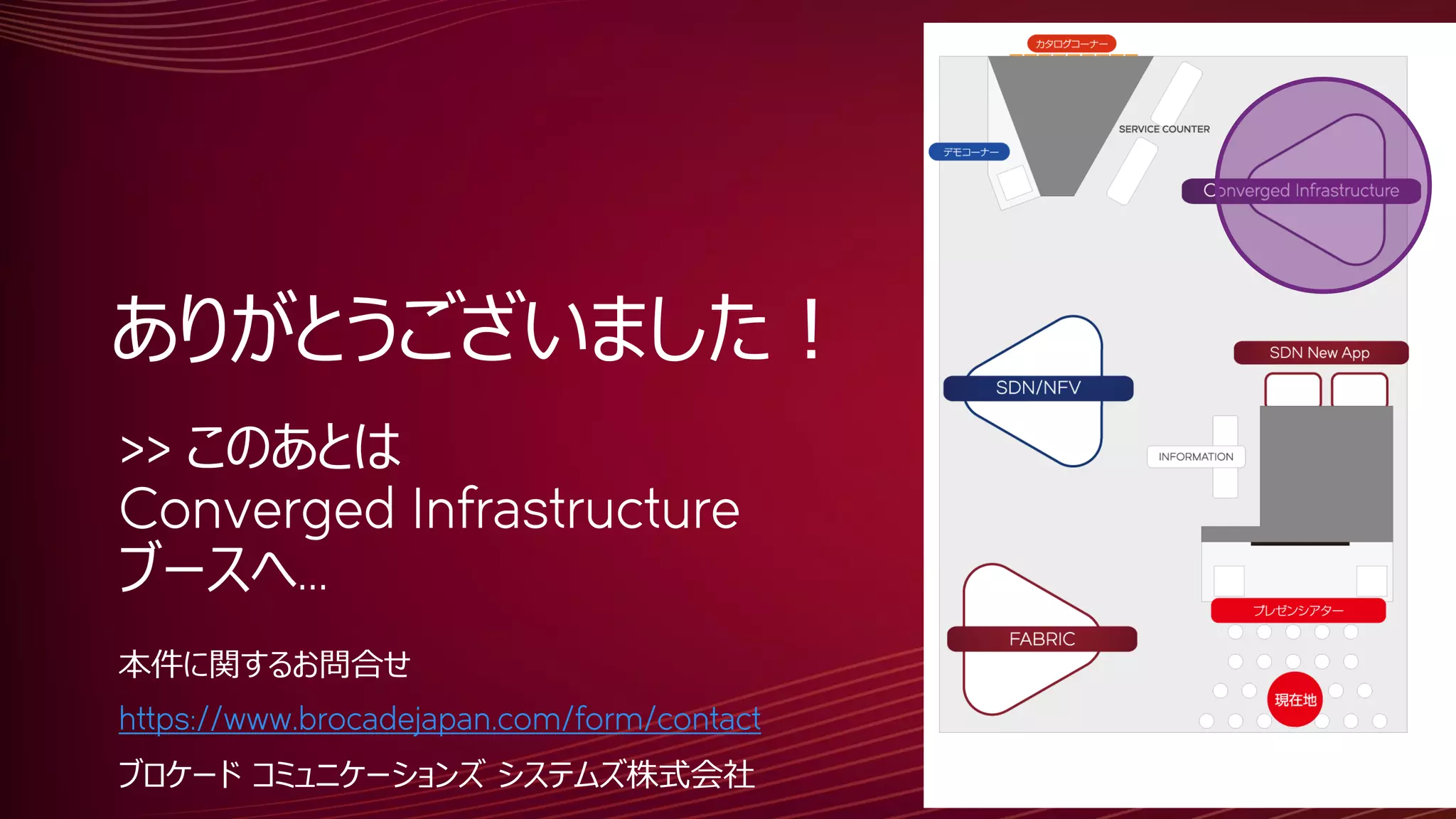 ありがとうございました！

>> このあとは
Converged Infrastructure
ブースへ…

本件に関するお問合せ

https://www.brocadejapan.com/form/contact

ブロケード コミュニケーションズ システムズ株式会社

カタログコーナー

デモコーナー

SERVICE COUNTER

Converged Infrastructure

SDN/NFV

SDN New App

INFORMATION

FABRIC

プレゼンシアター

現在地